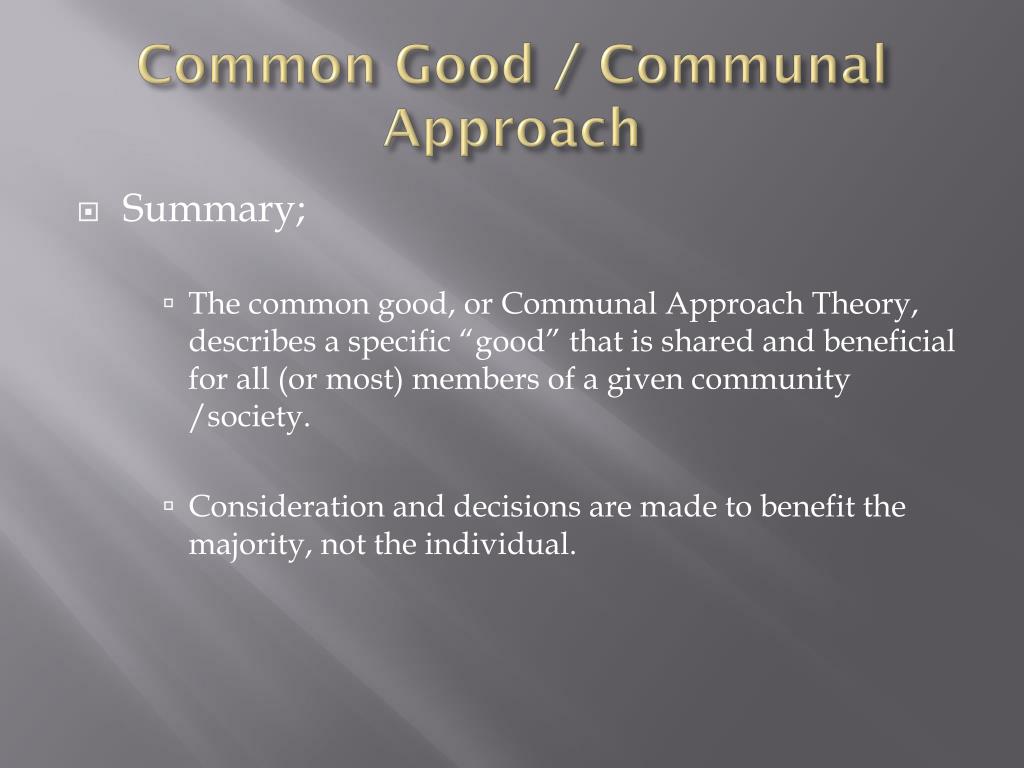 Common Good / Communal Approach

Summary;

The common good, or Communal Approach Theory, describes a specific “good” that is shared and beneficial for all (or most) members of a given community /society.

Consideration and decisions are made to benefit the majority, not the individual.